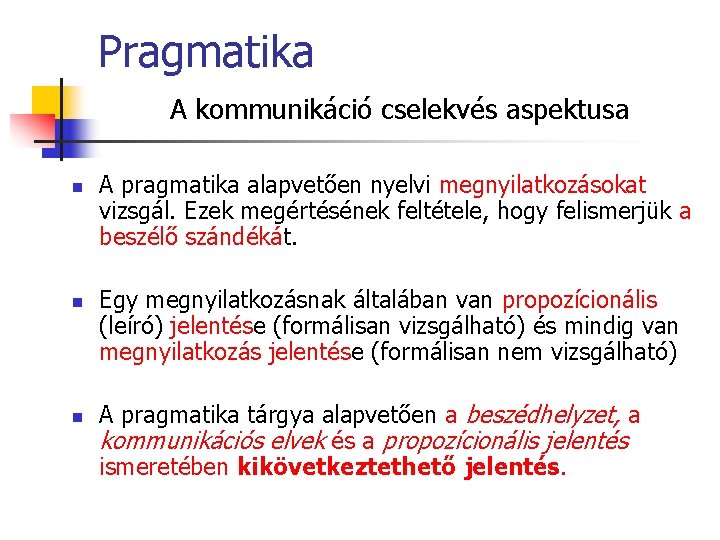 Pragmatika

A kommunikáció cselekvés aspektusa

A pragmatika alapvetően nyelvi megnyilatkozásokat vizsgál. Ezek megértésének feltétele, hogy felismerjük a beszélő szándékát.

Egy megnyilatkozásnak általában van propozícionális (leíró) jelentése (formálisan vizsgálható) és mindig van megnyilatkozás jelentése (formálisan nem vizsgálható)

A pragmatika tárgya alapvetően a beszédhelyzet, a kommunikációs elvek és a propozícionális jelentés ismeretében kikövetkeztethető jelentés.